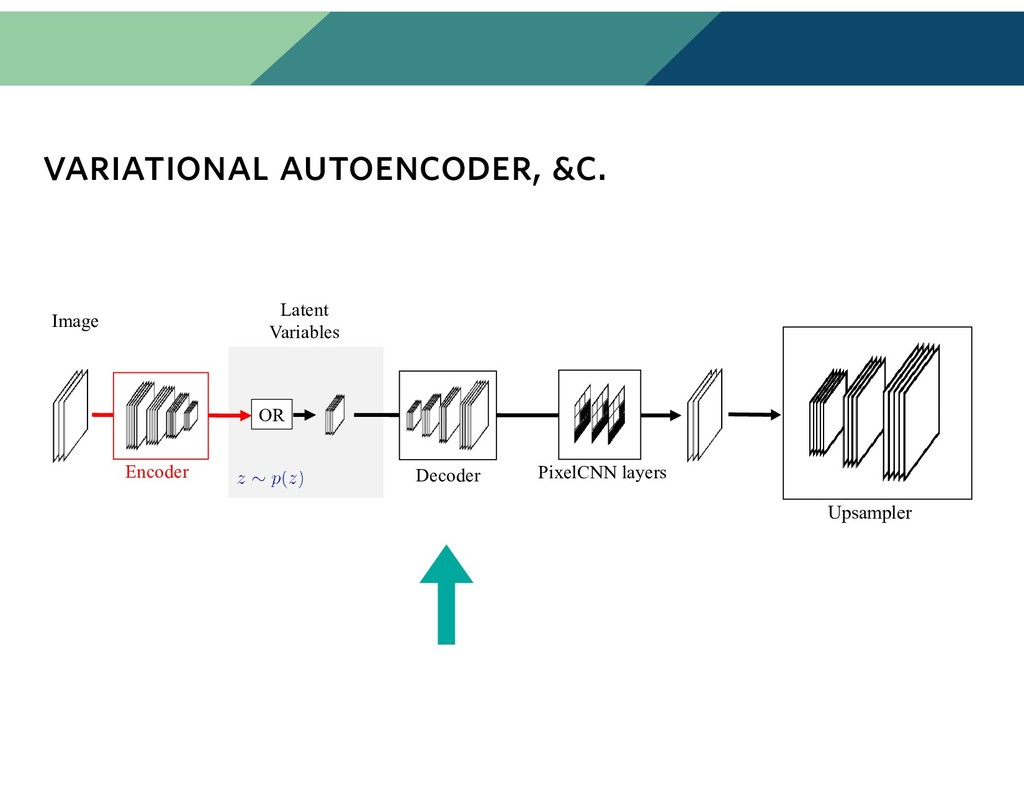 VARIATIONAL AUTOENCODER, &C.

Image

Latent Variables

OR

Encoder

$z \sim p(z)$

Decoder

PixelCNN layers

Upsampler